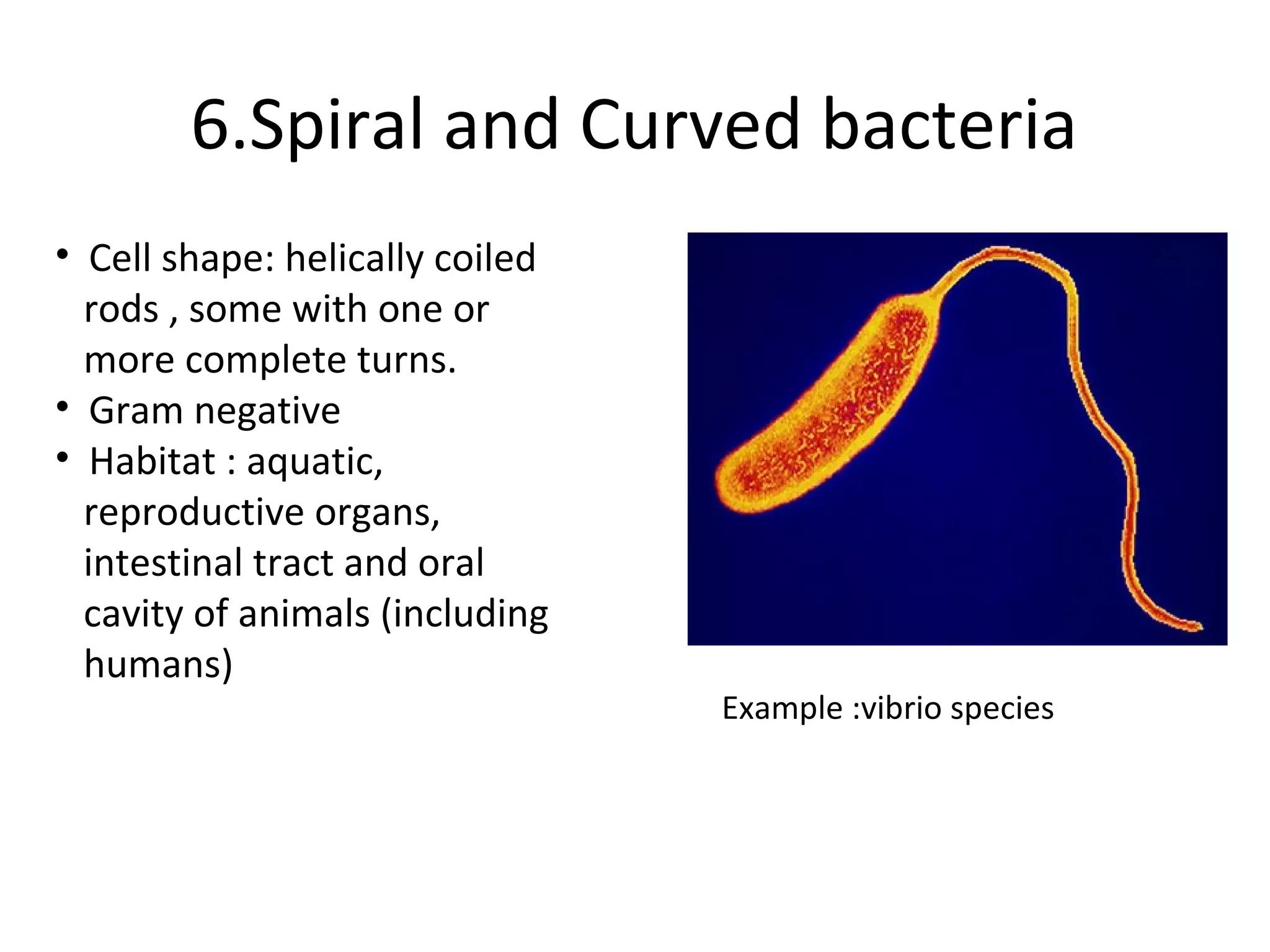 6.Spiral and Curved bacteria

• Cell shape: helically coiled rods , some with one or more complete turns.
• Gram negative
• Habitat : aquatic, reproductive organs, intestinal tract and oral cavity of animals (including humans)

Example :vibrio species